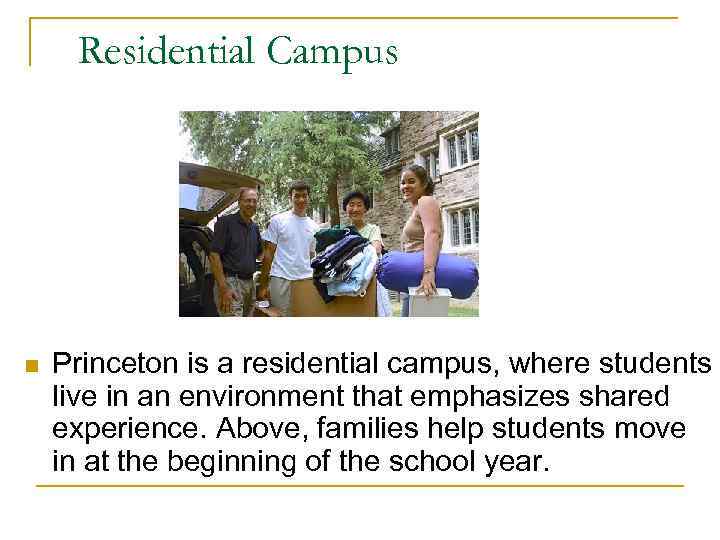 Residential Campus

Princeton is a residential campus, where students live in an environment that emphasizes shared experience. Above, families help students move in at the beginning of the school year.